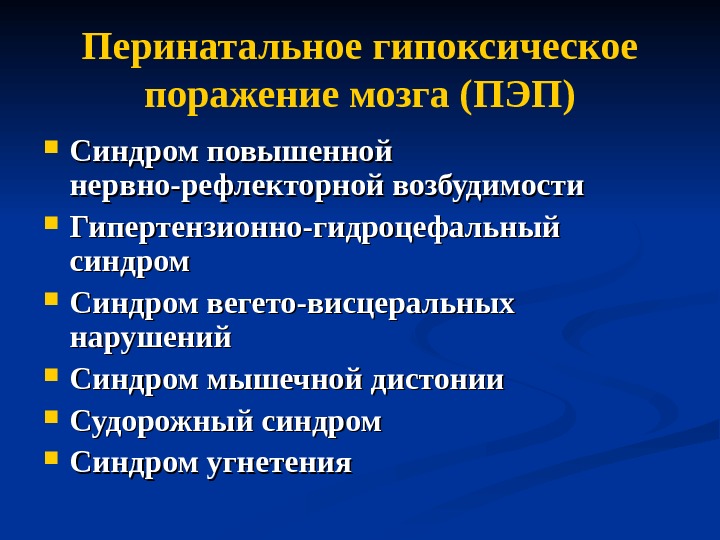 Перинатальное гипоксическое поражение мозга (ПЭП)

- Синдром повышенной нервно-рефлекторной возбудимости
- Гипертензионно-гидроцефальный синдром
- Синдром вегето-висцеральных нарушений
- Синдром мышечной дистонии
- Судорожный синдром
- Синдром угнетения